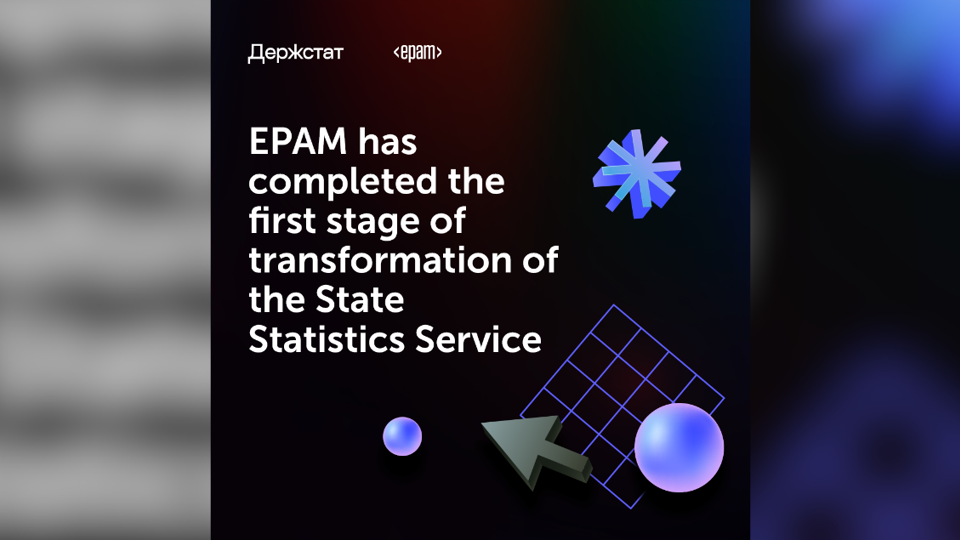 Держстат <epam>

EPAM has completed the first stage of transformation of the State Statistics Service